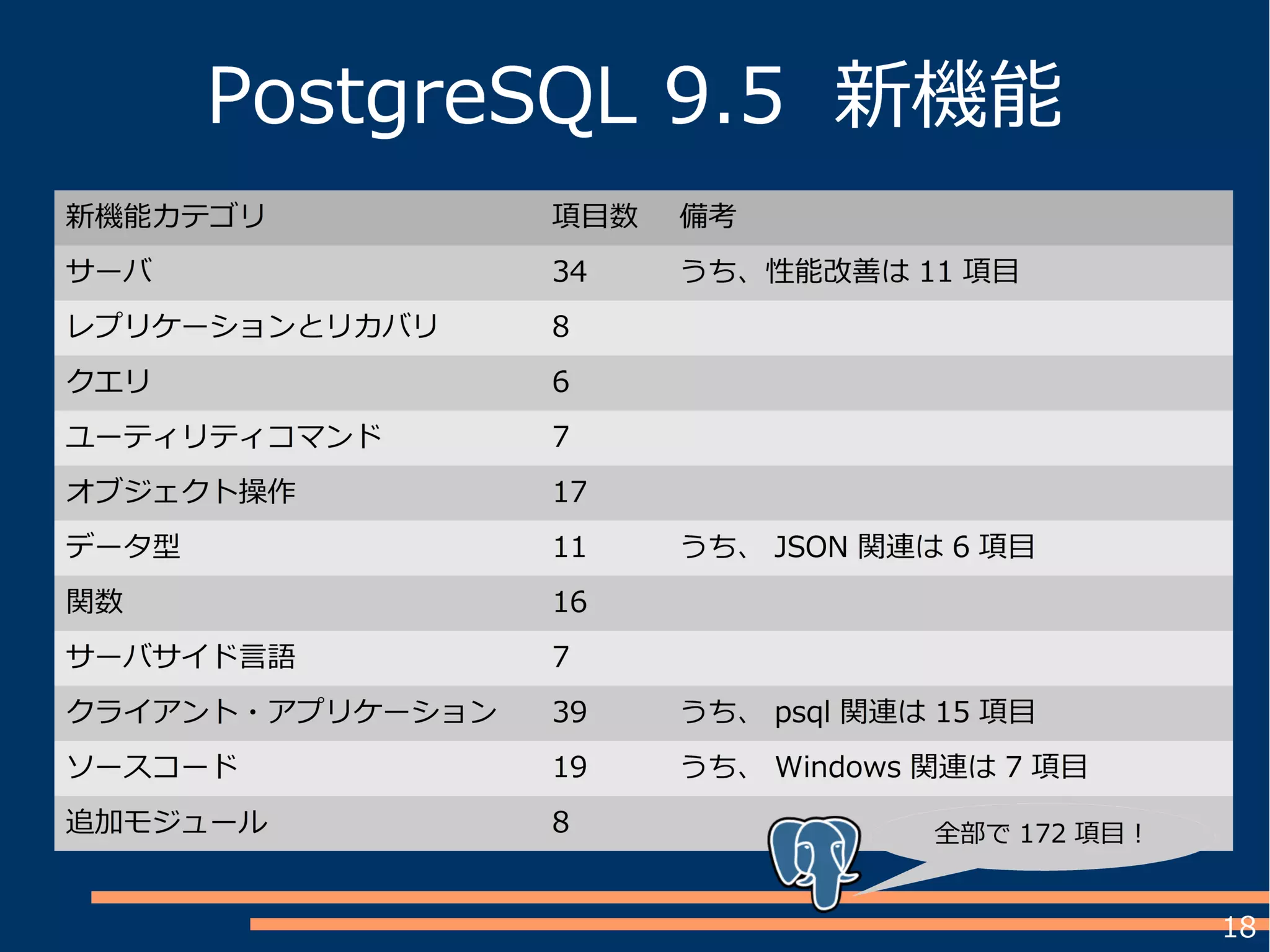 PostgreSQL 9.5 新機能

| 新機能カテゴリ | 項目数 | 備考 |
|---|---|---|
| サーバ | 34 | うち、性能改善は 11 項目 |
| レプリケーションとリカバリ | 8 | |
| クエリ | 6 | |
| ユーティリティコマンド | 7 | |
| オブジェクト操作 | 17 | |
| データ型 | 11 | うち、 JSON 関連は 6 項目 |
| 関数 | 16 | |
| サーバサイド言語 | 7 | |
| クライアント・アプリケーション | 39 | うち、 psql 関連は 15 項目 |
| ソースコード | 19 | うち、 Windows 関連は 7 項目 |
| 追加モジュール | 8 | |

全部で 172 項目！

18